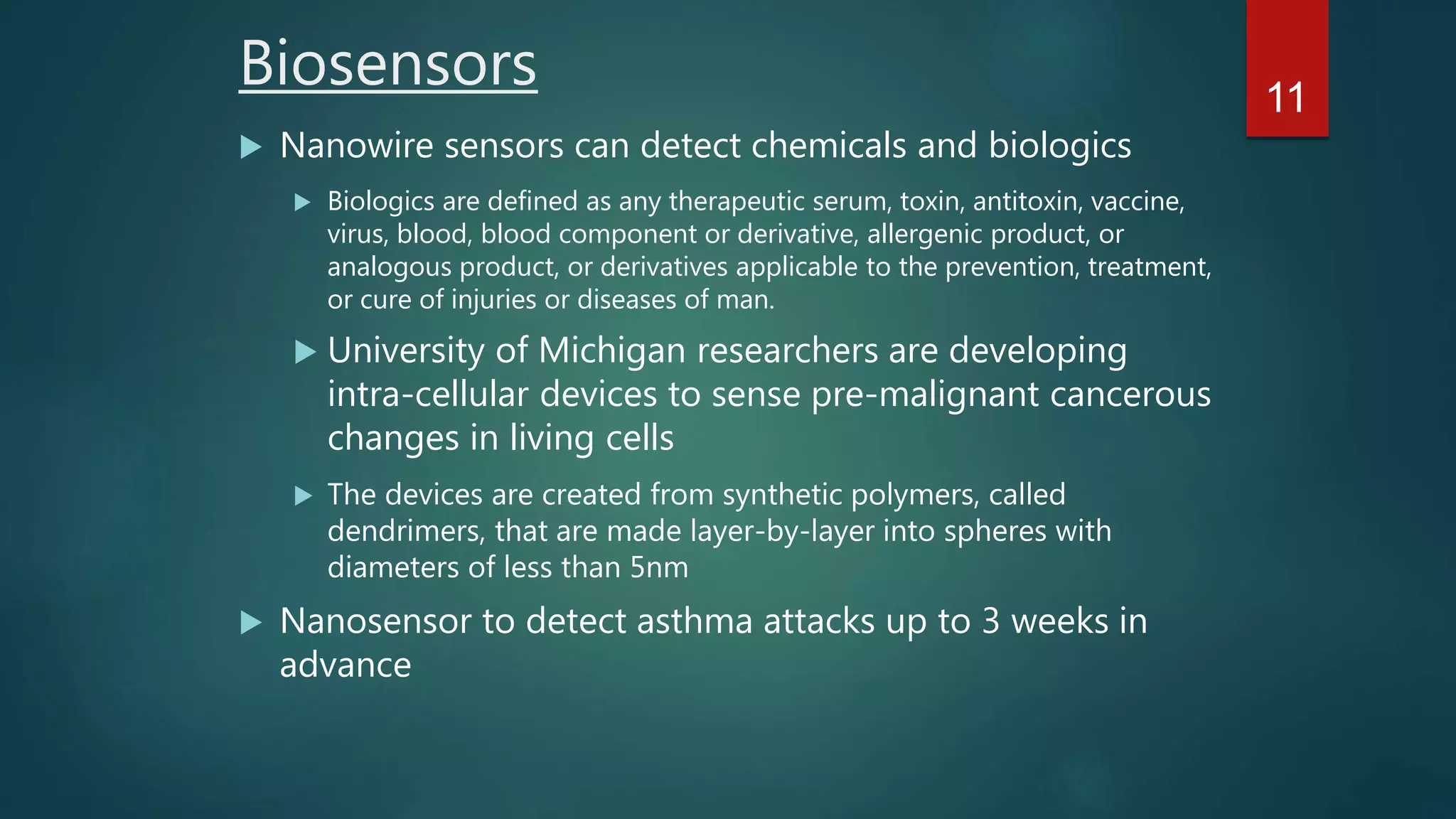 Biosensors

11

Nanowire sensors can detect chemicals and biologics

Biologics are defined as any therapeutic serum, toxin, antitoxin, vaccine, virus, blood, blood component or derivative, allergenic product, or analogous product, or derivatives applicable to the prevention, treatment, or cure of injuries or diseases of man.

University of Michigan researchers are developing intra-cellular devices to sense pre-malignant cancerous changes in living cells

The devices are created from synthetic polymers, called dendrimers, that are made layer-by-layer into spheres with diameters of less than 5nm

Nanosensor to detect asthma attacks up to 3 weeks in advance